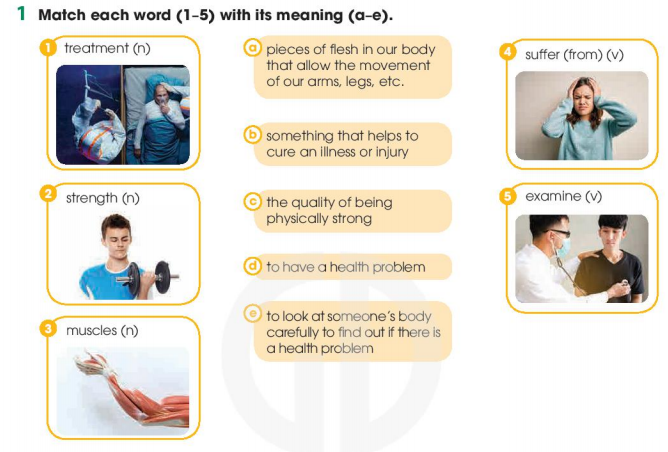 1 Match each word (1–5) with its meaning (a–e).

1 treatment (n)

2 strength (n)

3 muscles (n)

a pieces of flesh in our body that allow the movement of our arms, legs, etc.

b something that helps to cure an illness or injury

c the quality of being physically strong

d to have a health problem

e to look at someone's body carefully to find out if there is a health problem

4 suffer (from) (v)

5 examine (v)